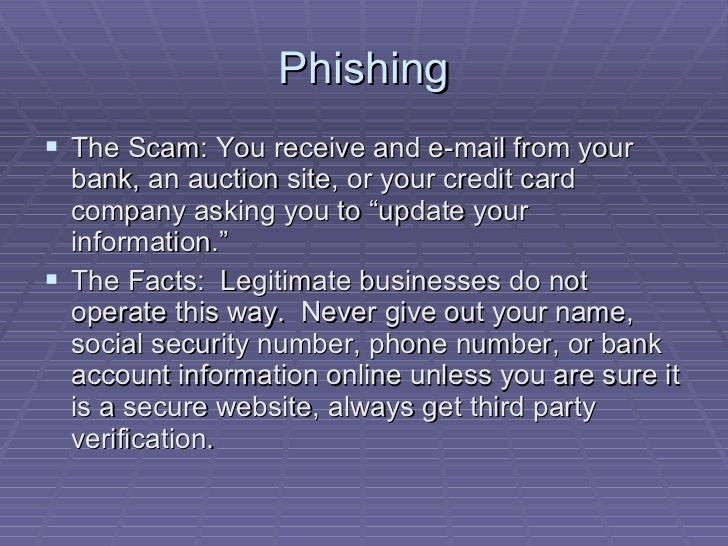 Phishing

▪ The Scam: You receive and e-mail from your bank, an auction site, or your credit card company asking you to “update your information.”

▪ The Facts:  Legitimate businesses do not operate this way.  Never give out your name, social security number, phone number, or bank account information online unless you are sure it is a secure website, always get third party verification.